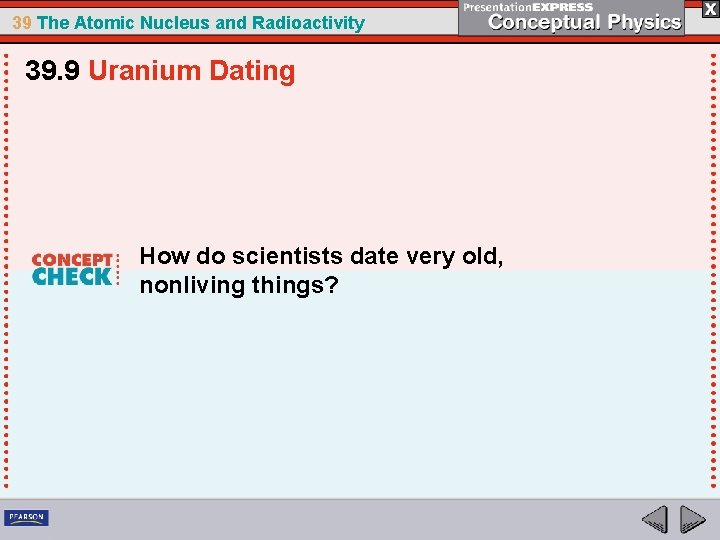 39 The Atomic Nucleus and Radioactivity

PresentationEXPRESS
Conceptual Physics

X

39.9 Uranium Dating

CONCEPT CHECK

How do scientists date very old, nonliving things?

PEARSON